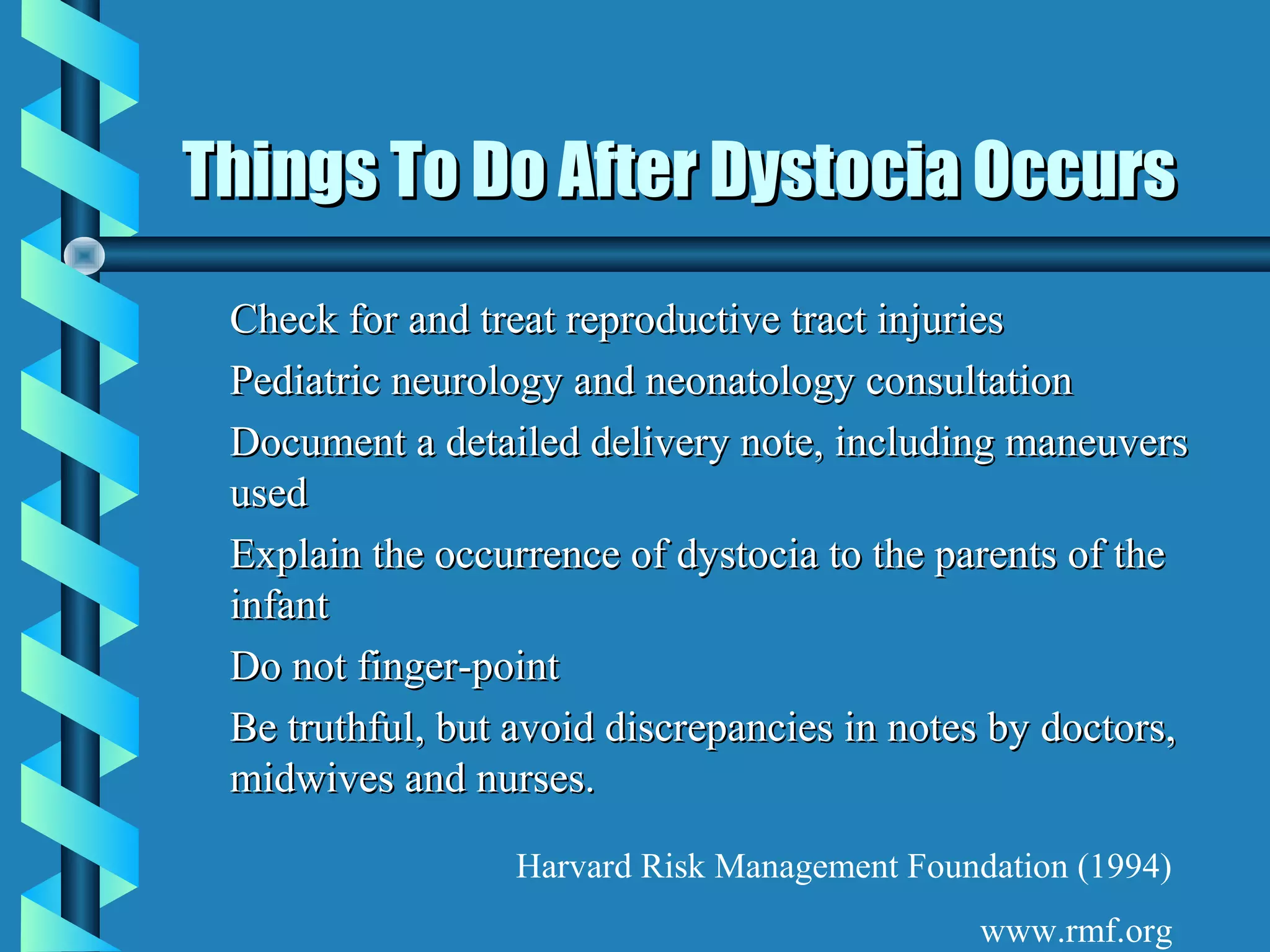 Things To Do After Dystocia Occurs

Check for and treat reproductive tract injuries

Pediatric neurology and neonatology consultation

Document a detailed delivery note, including maneuvers used

Explain the occurrence of dystocia to the parents of the infant

Do not finger-point

Be truthful, but avoid discrepancies in notes by doctors, midwives and nurses.

Harvard Risk Management Foundation (1994)

www.rmf.org